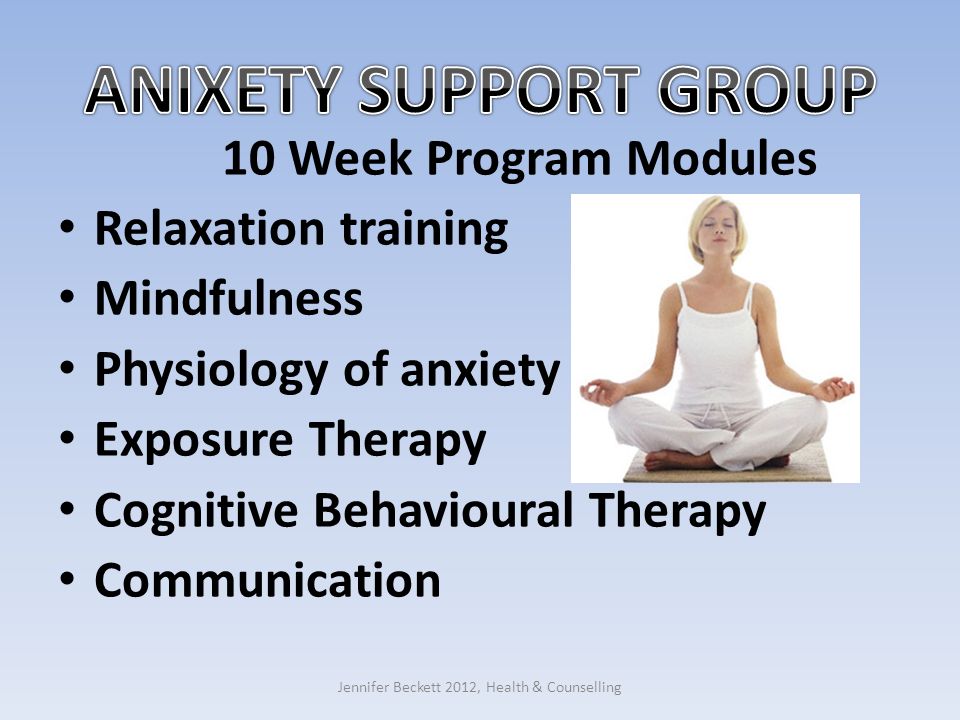 ANIXETY SUPPORT GROUP
10 Week Program Modules

• Relaxation training
• Mindfulness
• Physiology of anxiety
• Exposure Therapy
• Cognitive Behavioural Therapy
• Communication

Jennifer Beckett 2012, Health & Counselling